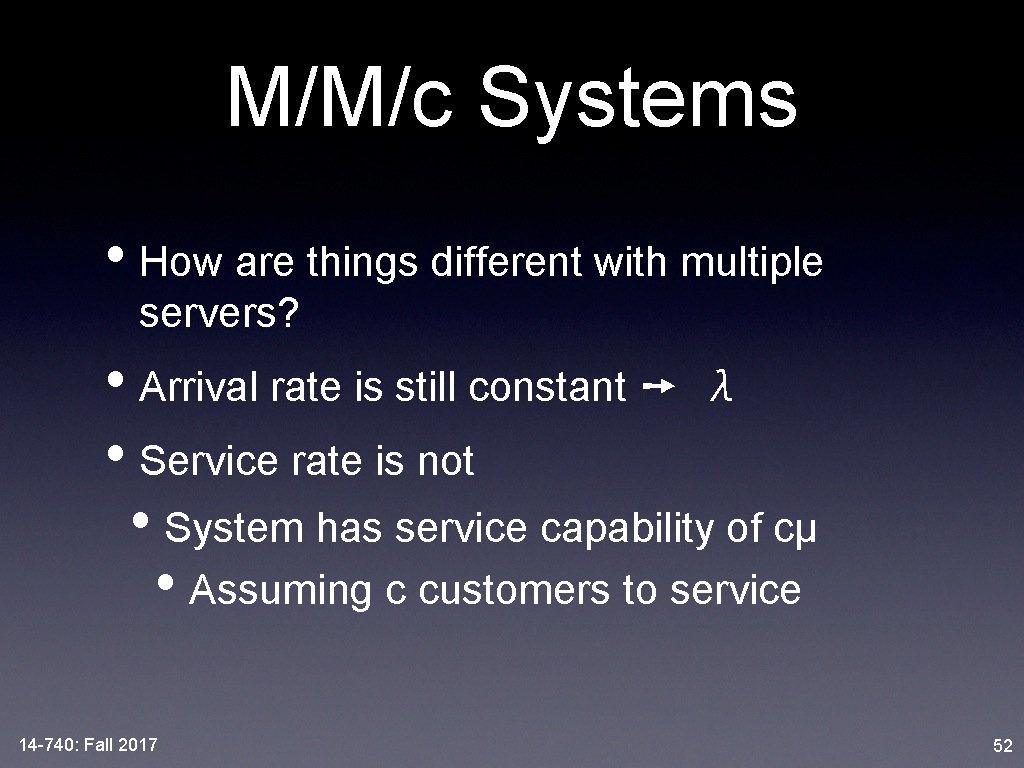 M/M/c Systems

• How are things different with multiple servers?

• Arrival rate is still constant → $\lambda$

• Service rate is not

• System has service capability of cμ

• Assuming c customers to service

14-740: Fall 2017

52